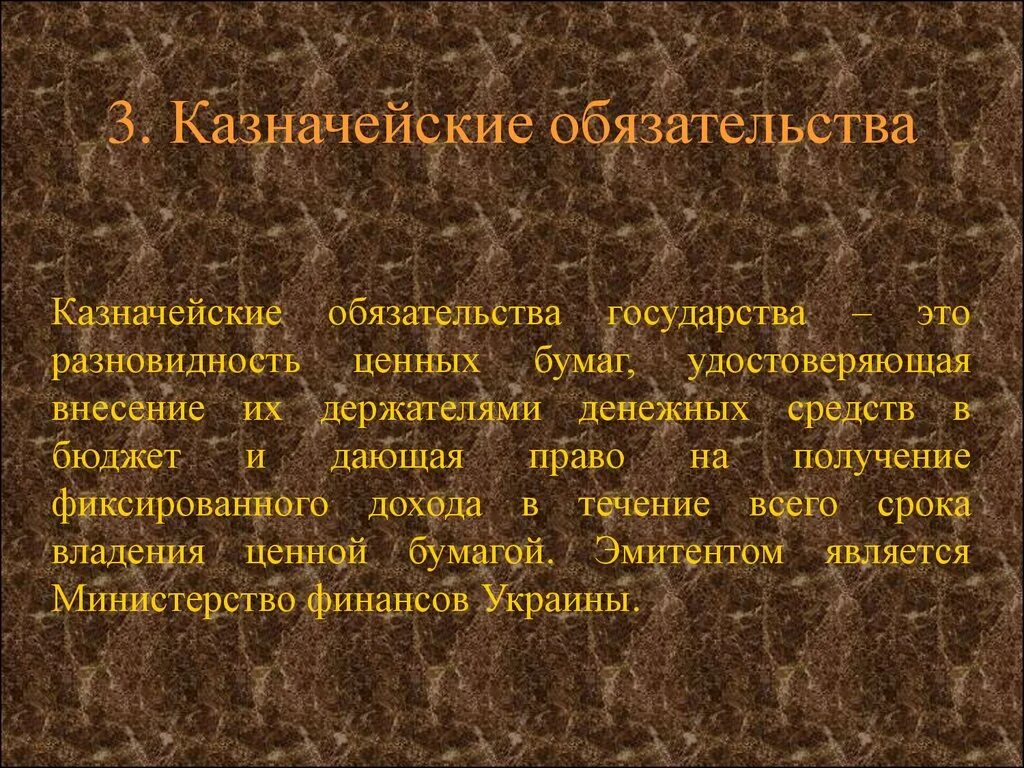 3. Казначейские обязательства

Казначейские обязательства государства – это разновидность ценных бумаг, удостоверяющая внесение их держателями денежных средств в бюджет и дающая право на получение фиксированного дохода в течение всего срока владения ценной бумагой. Эмитентом является Министерство финансов Украины.